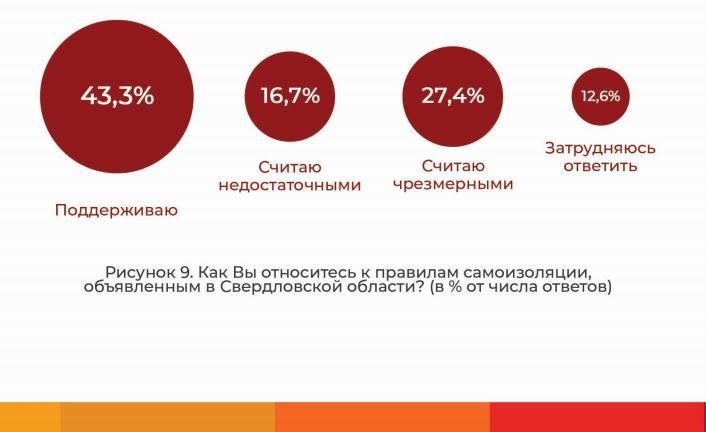 43,3%

Поддерживаю

16,7%

Считаю недостаточными

27,4%

Считаю чрезмерными

12,6%

Затрудняюсь ответить

Рисунок 9. Как Вы относитесь к правилам самоизоляции, объявленным в Свердловской области? (в % от числа ответов)